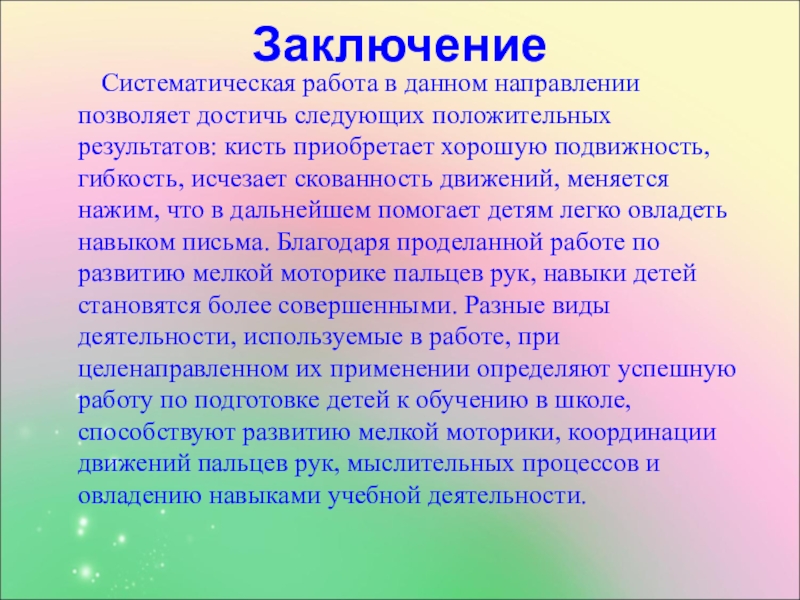 Заключение

Систематическая работа в данном направлении позволяет достичь следующих положительных результатов: кисть приобретает хорошую подвижность, гибкость, исчезает скованность движений, меняется нажим, что в дальнейшем помогает детям легко овладеть навыком письма. Благодаря проделанной работе по развитию мелкой моторике пальцев рук, навыки детей становятся более совершенными. Разные виды деятельности, используемые в работе, при целенаправленном их применении определяют успешную работу по подготовке детей к обучению в школе, способствуют развитию мелкой моторики, координации движений пальцев рук, мыслительных процессов и овладению навыками учебной деятельности.